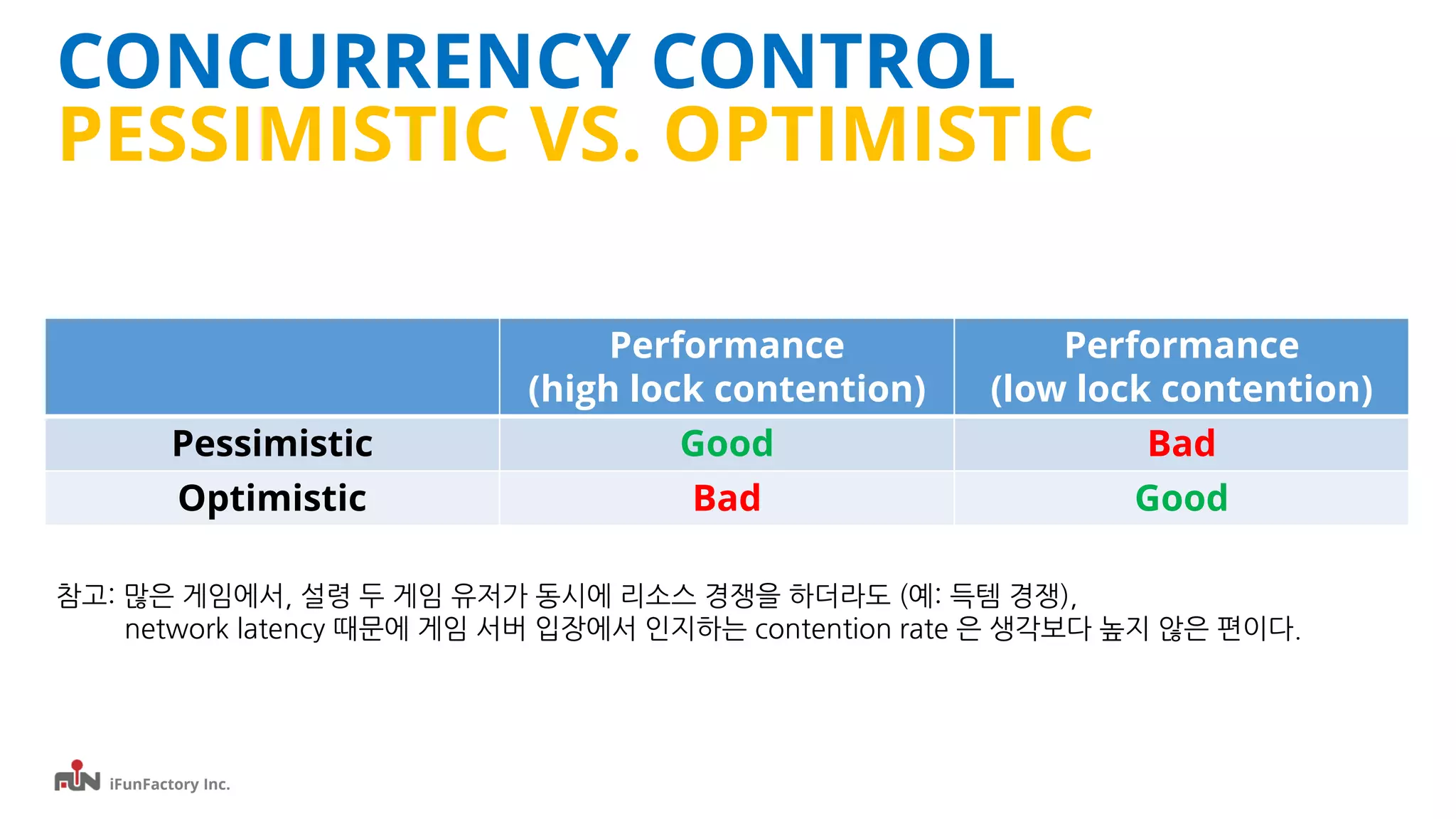 CONCURRENCY CONTROL
PESSIMISTIC VS. OPTIMISTIC

| | Performance (high lock contention) | Performance (low lock contention) |
|---|---|---|
| Pessimistic | Good | Bad |
| Optimistic | Bad | Good |

참고: 많은 게임에서, 설령 두 게임 유저가 동시에 리소스 경쟁을 하더라도 (예: 득템 경쟁), network latency 때문에 게임 서버 입장에서 인지하는 contention rate 은 생각보다 높지 않은 편이다.

FUN iFunFactory Inc.